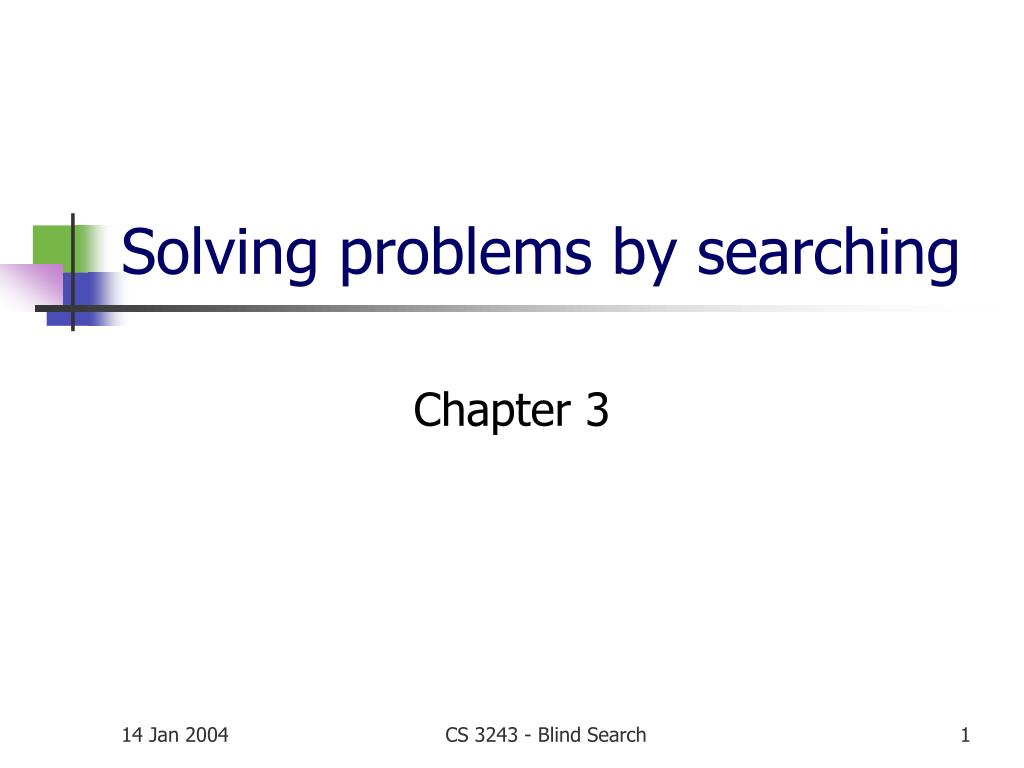 Solving problems by searching

Chapter 3

14 Jan 2004

CS 3243 - Blind Search

1